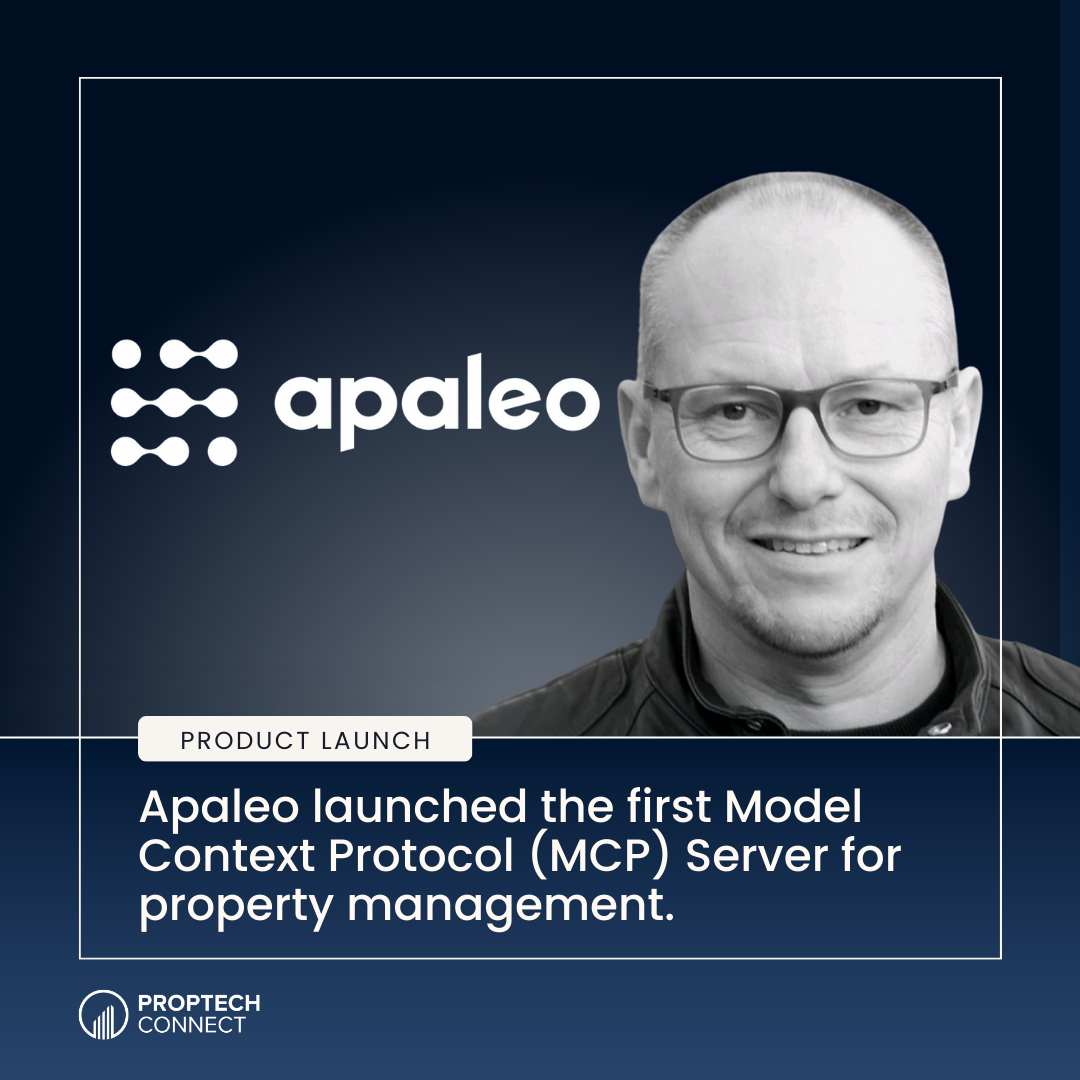 apaleo

PRODUCT LAUNCH

Apaleo launched the first Model Context Protocol (MCP) Server for property management.

PROPTECH CONNECT